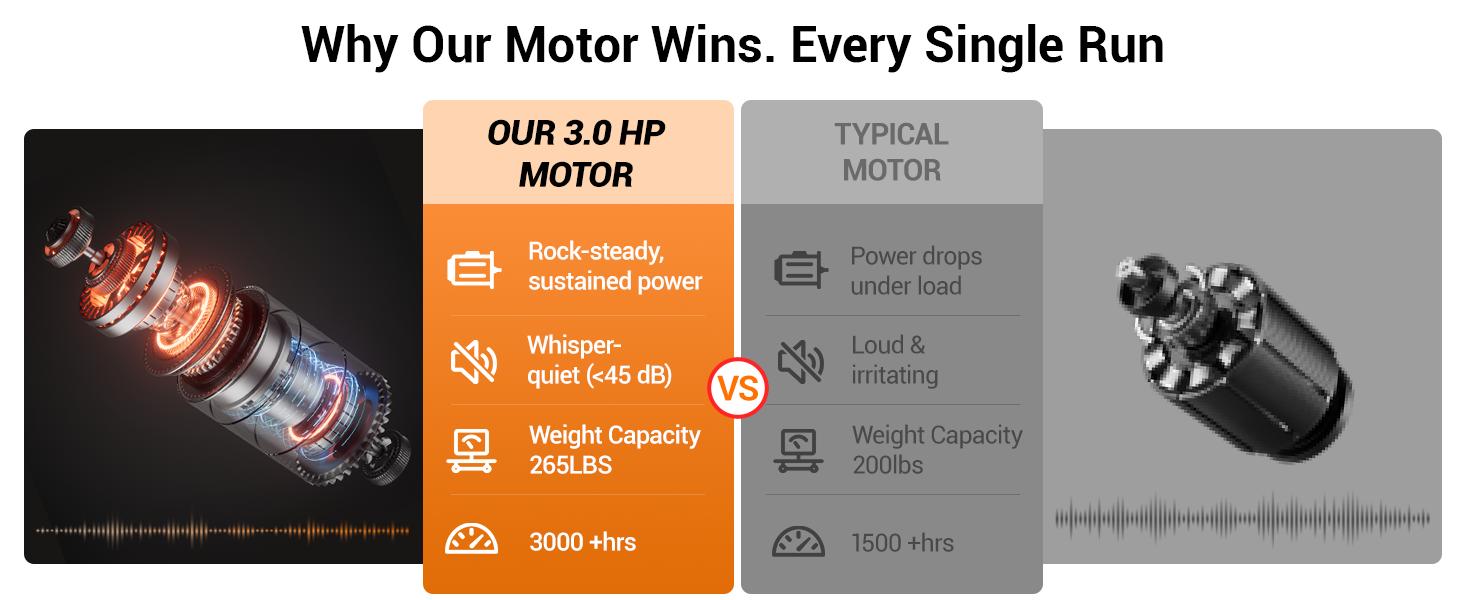 Why Our Motor Wins. Every Single Run

OUR 3.0 HP MOTOR

Rock-steady, sustained power

Whisper-quiet (<45 dB)

Weight Capacity 265LBS

3000 +hrs

VS

TYPICAL MOTOR

Power drops under load

Loud & irritating

Weight Capacity 200lbs

1500 +hrs